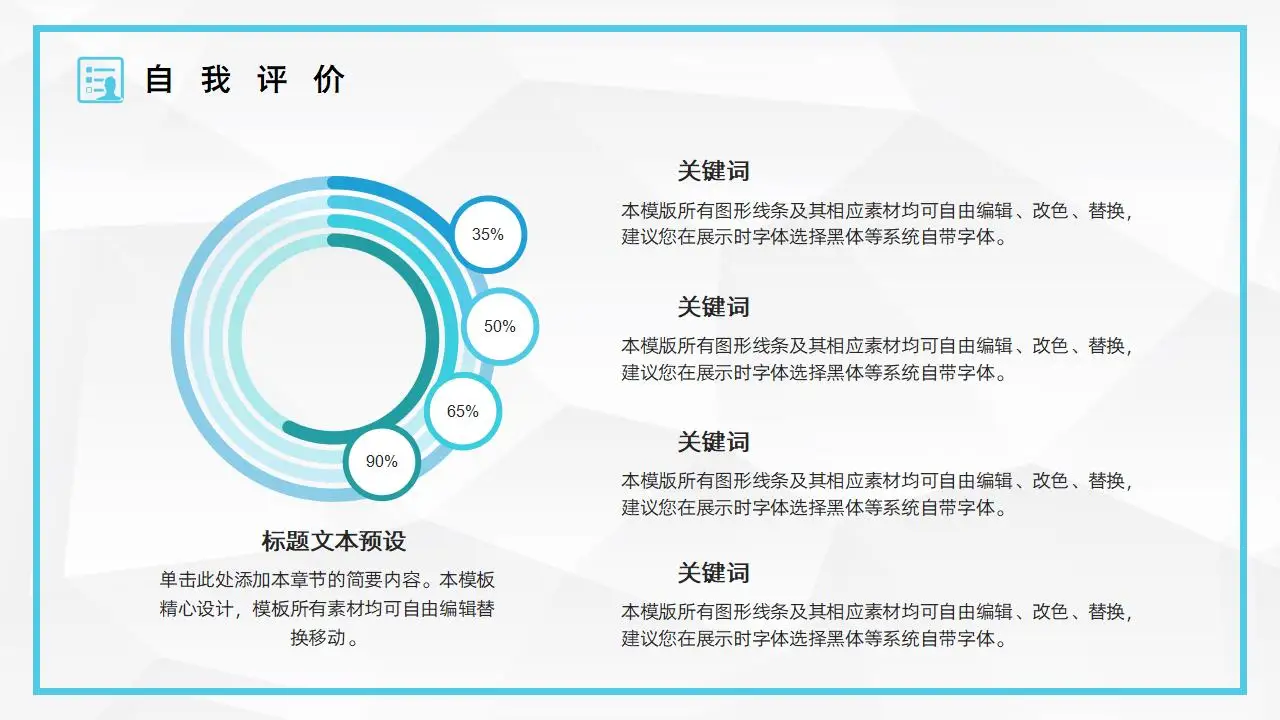 自 我 评 价

35%

50%

65%

90%

标题文本预设

单击此处添加本章节的简要内容。本模板精心设计，模板所有素材均可自由编辑替换移动。

关键词

本模版所有图形线条及其相应素材均可自由编辑、改色、替换，建议您在展示时字体选择黑体等系统自带字体。

关键词

本模版所有图形线条及其相应素材均可自由编辑、改色、替换，建议您在展示时字体选择黑体等系统自带字体。

关键词

本模版所有图形线条及其相应素材均可自由编辑、改色、替换，建议您在展示时字体选择黑体等系统自带字体。

关键词

本模版所有图形线条及其相应素材均可自由编辑、改色、替换，建议您在展示时字体选择黑体等系统自带字体。